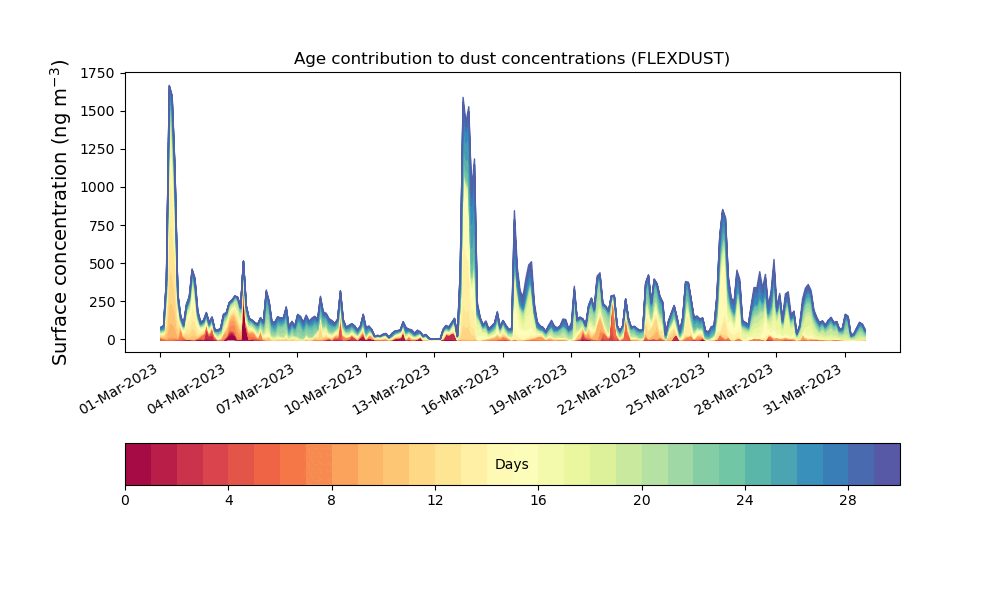 Age contribution to dust concentrations (FLEXDUST)

Surface concentration (ng m$^{-3}$)

1750
1500
1250
1000
750
500
250
0

01-Mar-2023
04-Mar-2023
07-Mar-2023
10-Mar-2023
13-Mar-2023
16-Mar-2023
19-Mar-2023
22-Mar-2023
25-Mar-2023
28-Mar-2023
31-Mar-2023

Days

0
4
8
12
16
20
24
28